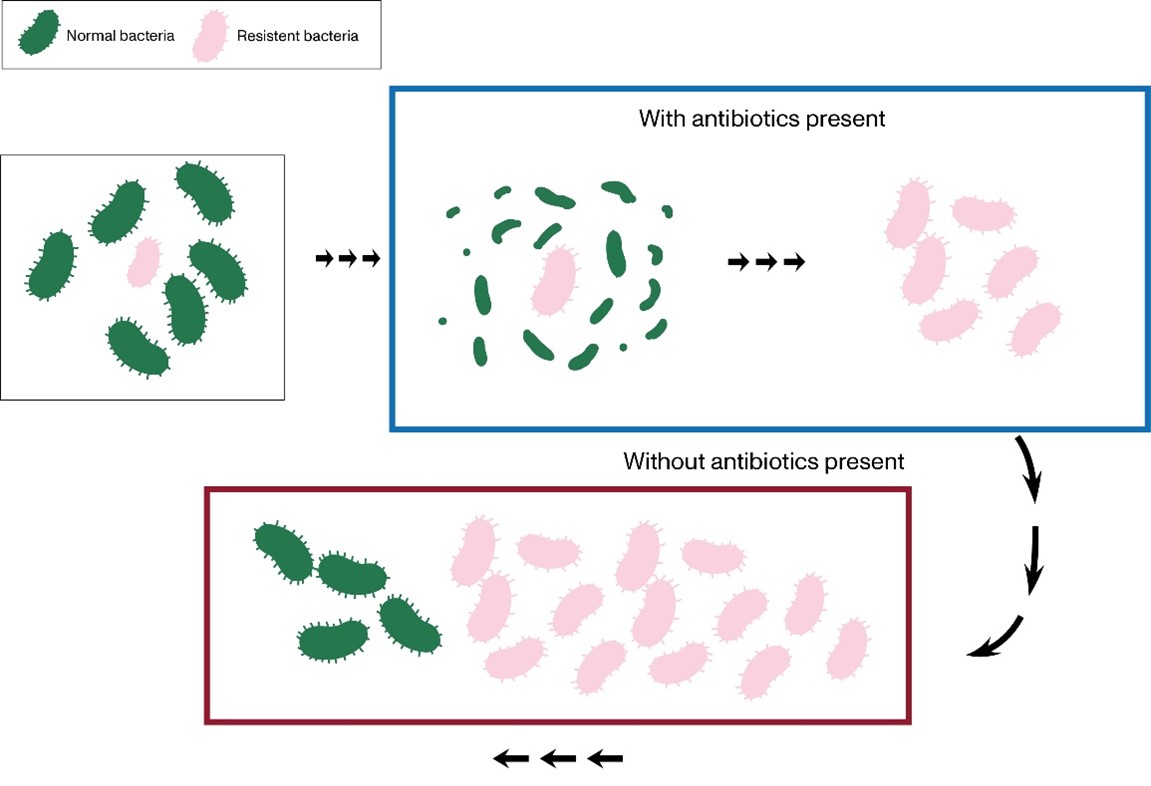 Normal bacteria
Resistent bacteria

With antibiotics present

Without antibiotics present